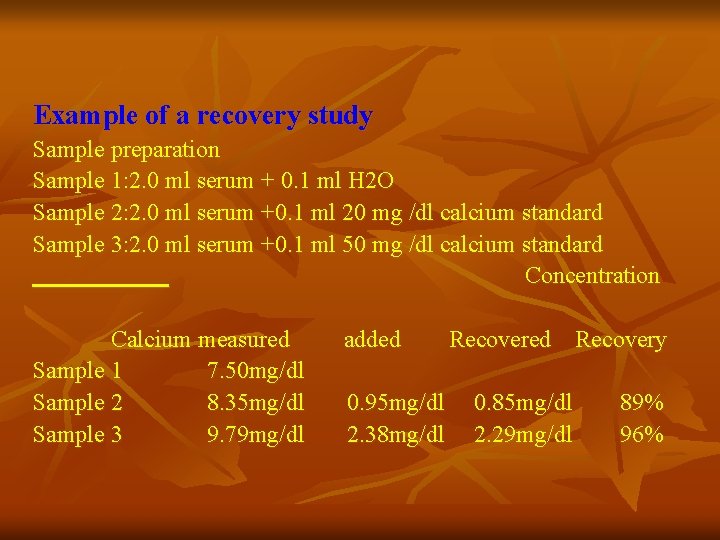 Example of a recovery study

Sample preparation

Sample 1:2.0 ml serum + 0.1 ml H2O

Sample 2:2.0 ml serum +0.1 ml 20 mg /dl calcium standard

Sample 3:2.0 ml serum +0.1 ml 50 mg /dl calcium standard

Concentration

| | Calcium measured | added | Recovered | Recovery |
|---|---|---|---|---|
| Sample 1 | 7.50mg/dl | | | |
| Sample 2 | 8.35mg/dl | 0.95mg/dl | 0.85mg/dl | 89% |
| Sample 3 | 9.79mg/dl | 2.38mg/dl | 2.29mg/dl | 96% |